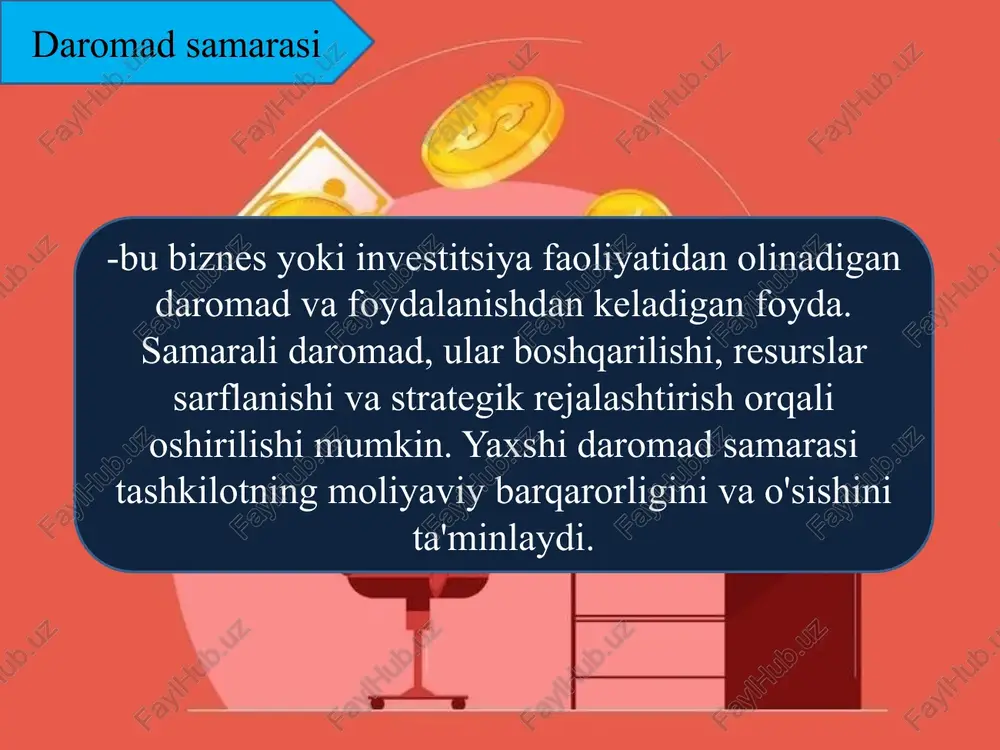 Daromad samarasi

-bu biznes yoki investitsiya faoliyatidan olinadigan daromad va foydalanishdan keladigan foyda. Samarali daromad, ular boshqarilishi, resurslar sarflanishi va strategik rejalashtirish orqali oshirilishi mumkin. Yaxshi daromad samarasi tashkilotning moliyaviy barqarorligini va o'sishini ta'minlaydi.

FaylHub.uz